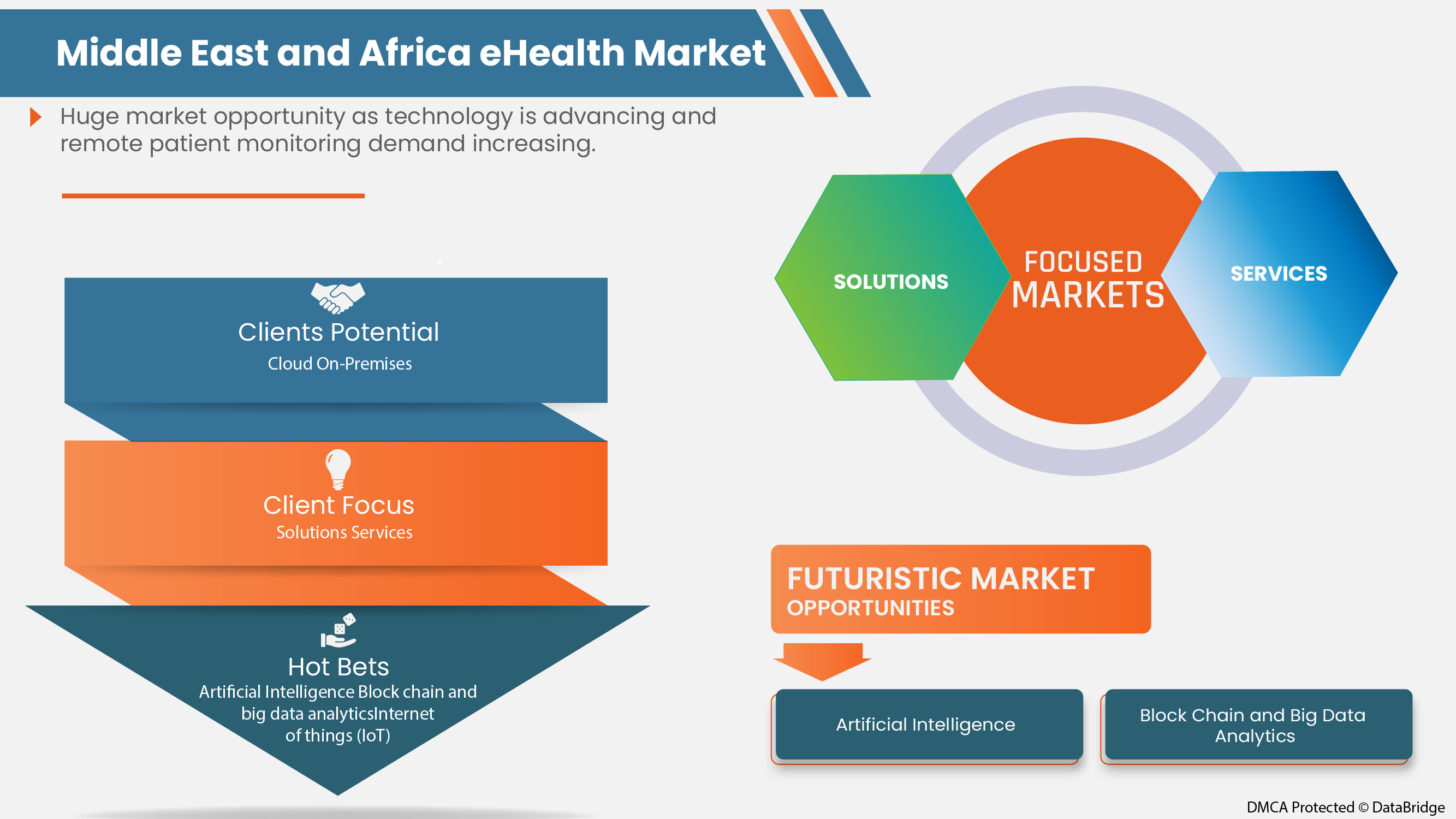 Middle East and Africa eHealth Market

Huge market opportunity as technology is advancing and remote patient monitoring demand increasing.

Clients Potential
Cloud On-Premises

Client Focus
Solutions Services

Hot Bets
Artificial Intelligence Block chain and big data analyticsInternet of things (IoT)

SOLUTIONS

FOCUSED MARKETS

SERVICES

FUTURISTIC MARKET
OPPORTUNITIES

Artificial Intelligence

Block Chain and Big Data Analytics

DMCA Protected © DataBridge